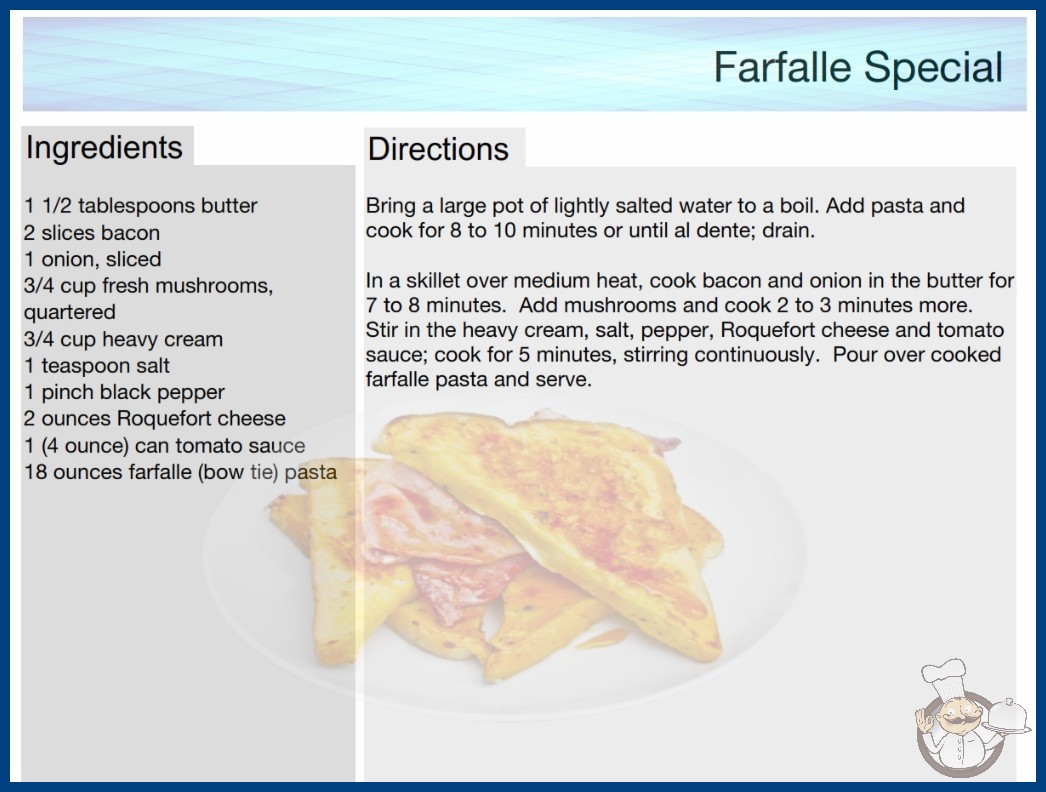 Farfalle Special

Ingredients

1 1/2 tablespoons butter
2 slices bacon
1 onion, sliced
3/4 cup fresh mushrooms, quartered
3/4 cup heavy cream
1 teaspoon salt
1 pinch black pepper
2 ounces Roquefort cheese
1 (4 ounce) can tomato sauce
18 ounces farfalle (bow tie) pasta

Directions

Bring a large pot of lightly salted water to a boil. Add pasta and cook for 8 to 10 minutes or until al dente; drain.

In a skillet over medium heat, cook bacon and onion in the butter for 7 to 8 minutes. Add mushrooms and cook 2 to 3 minutes more. Stir in the heavy cream, salt, pepper, Roquefort cheese and tomato sauce; cook for 5 minutes, stirring continuously. Pour over cooked farfalle pasta and serve.